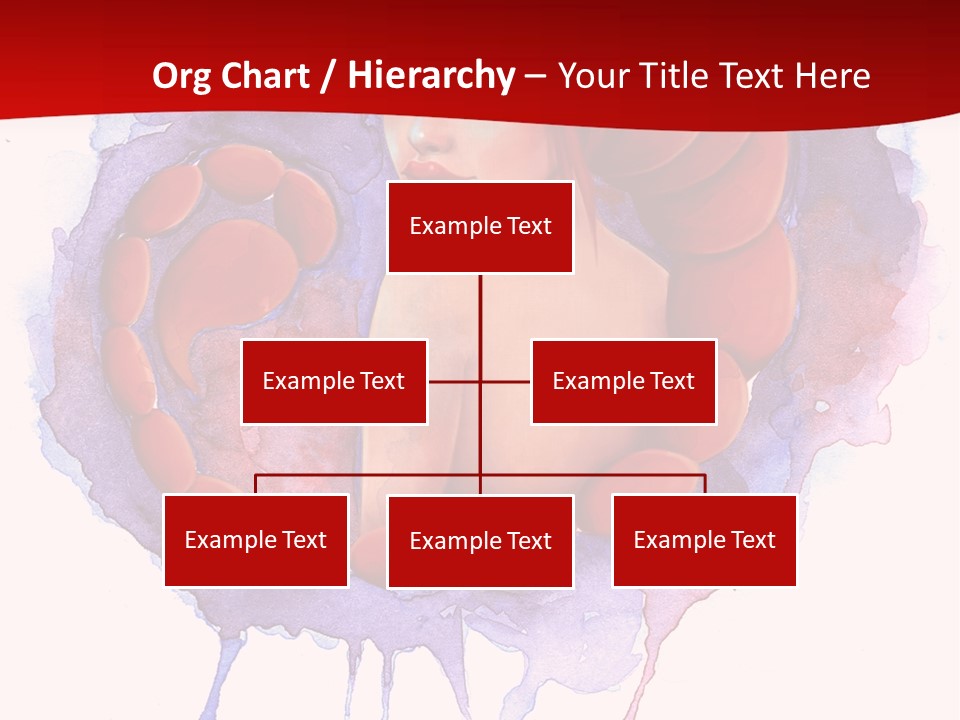 Org Chart / Hierarchy – Your Title Text Here

Example Text

Example Text

Example Text

Example Text

Example Text

Example Text